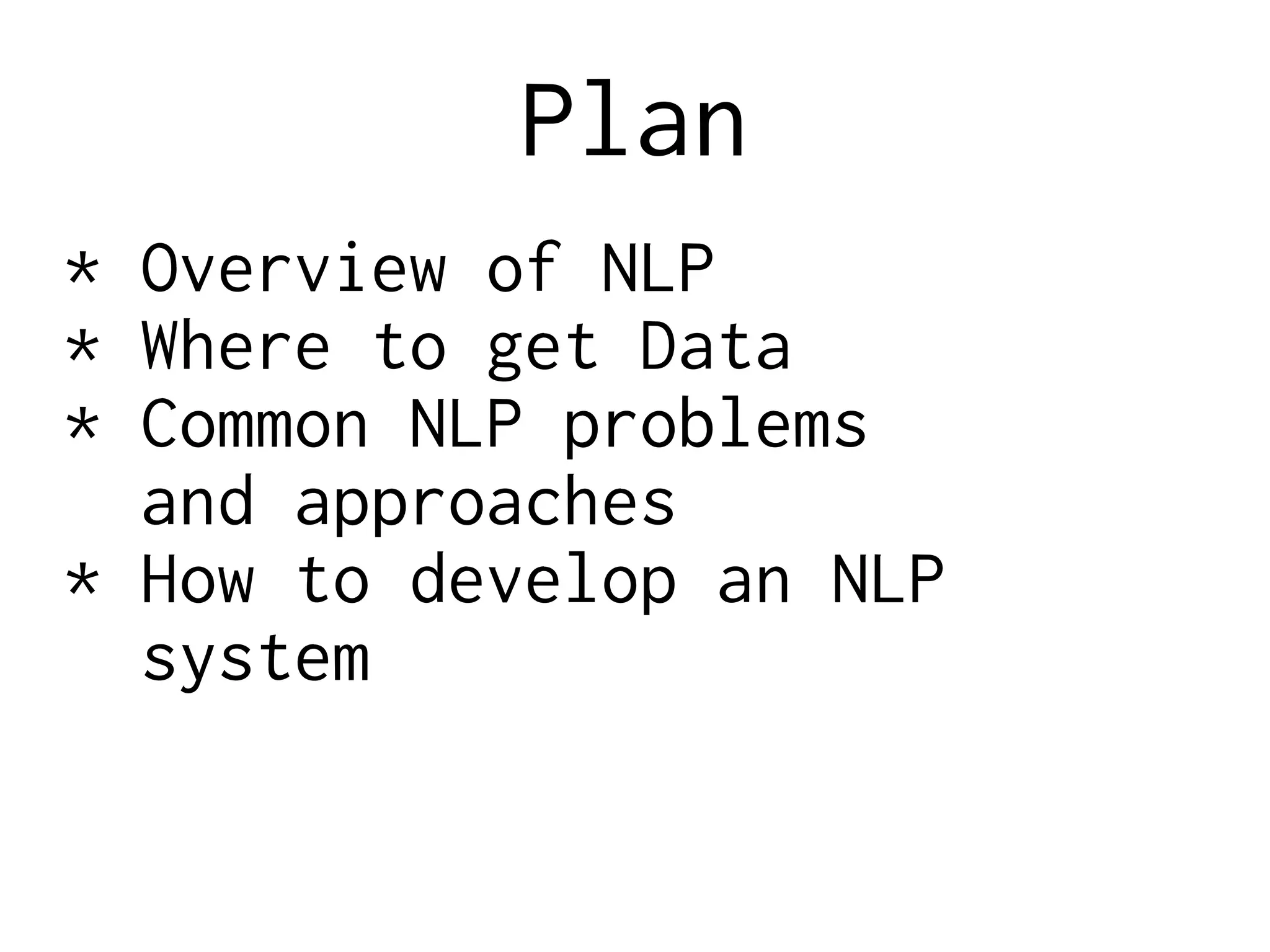 Plan

* Overview of NLP
* Where to get Data
* Common NLP problems and approaches
* How to develop an NLP system